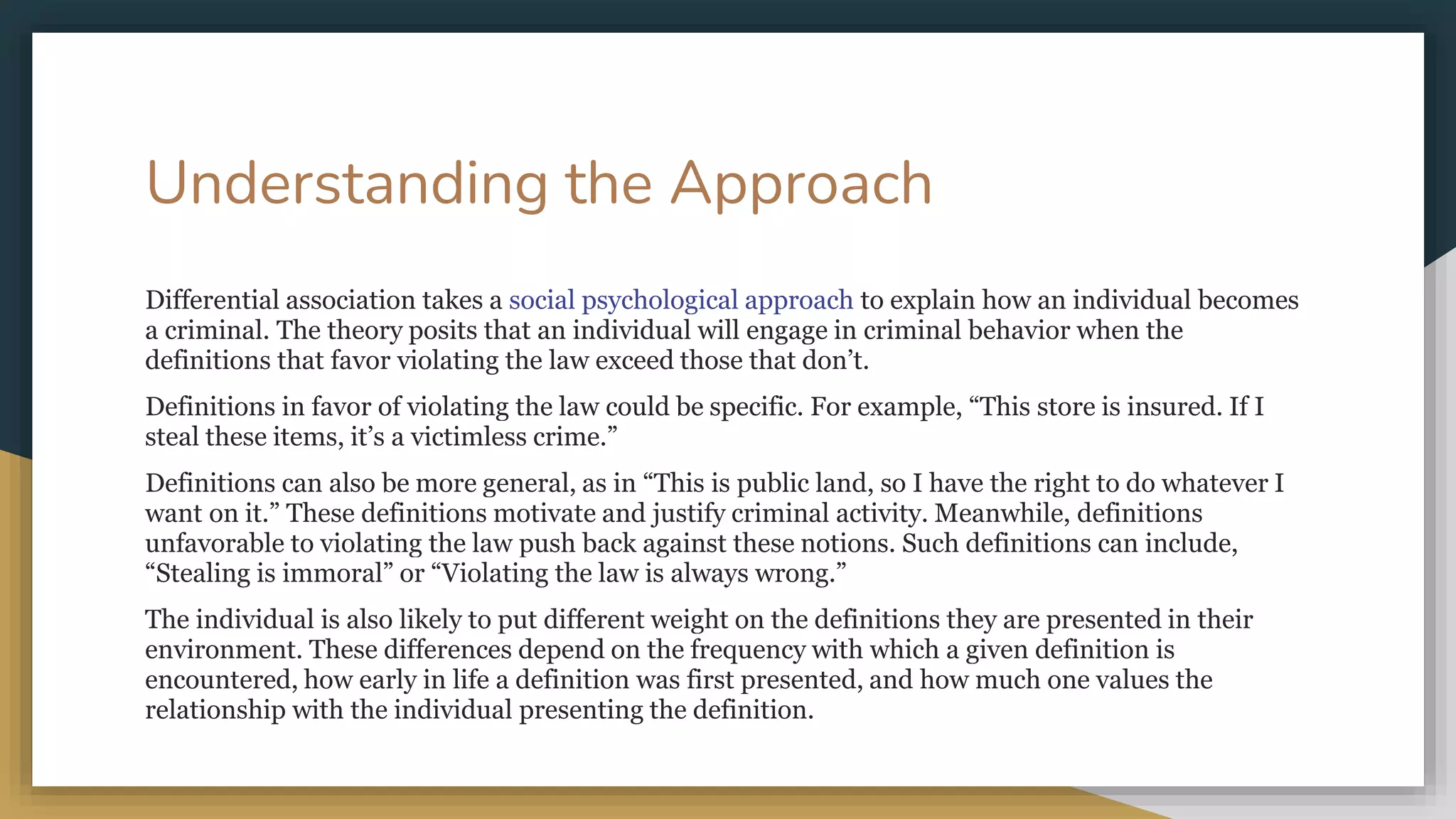 Understanding the Approach

Differential association takes a social psychological approach to explain how an individual becomes a criminal. The theory posits that an individual will engage in criminal behavior when the definitions that favor violating the law exceed those that don’t.

Definitions in favor of violating the law could be specific. For example, “This store is insured. If I steal these items, it’s a victimless crime.”

Definitions can also be more general, as in “This is public land, so I have the right to do whatever I want on it.” These definitions motivate and justify criminal activity. Meanwhile, definitions unfavorable to violating the law push back against these notions. Such definitions can include, “Stealing is immoral” or “Violating the law is always wrong.”

The individual is also likely to put different weight on the definitions they are presented in their environment. These differences depend on the frequency with which a given definition is encountered, how early in life a definition was first presented, and how much one values the relationship with the individual presenting the definition.